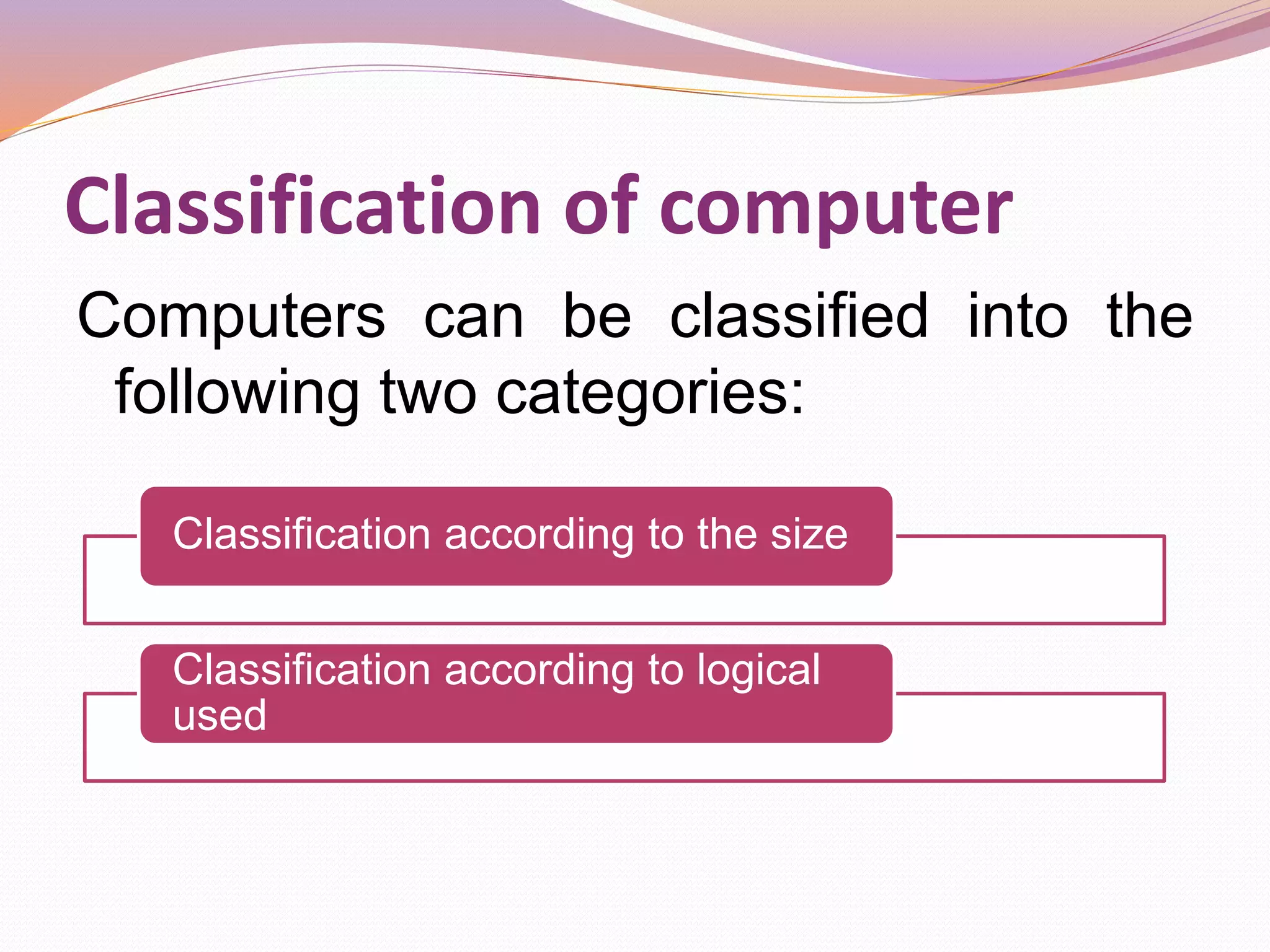 Classification of computer

Computers can be classified into the following two categories:

Classification according to the size

Classification according to logical used